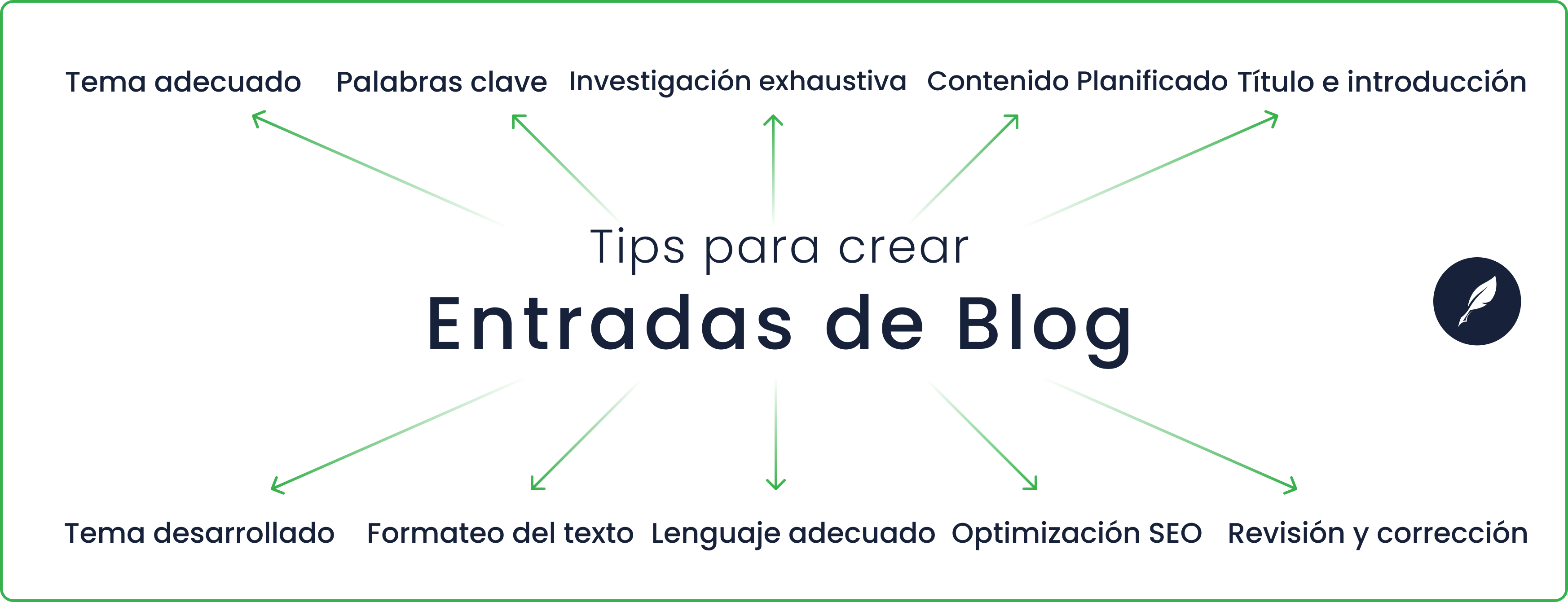 Tema adecuado Palabras clave Investigación exhaustiva Contenido Planificado Título e introducción

Tips para crear
Entradas de Blog

Tema desarrollado Formateo del texto Lenguaje adecuado Optimización SEO Revisión y corrección